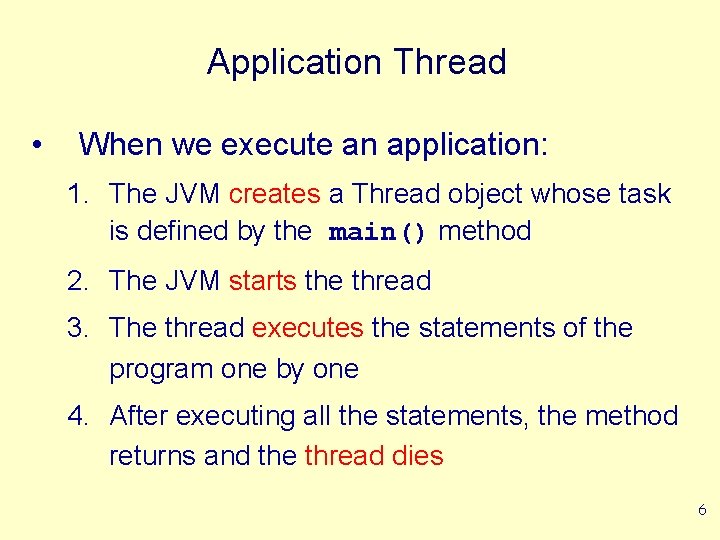 Application Thread

• When we execute an application:

1. The JVM creates a Thread object whose task is defined by the main() method

2. The JVM starts the thread

3. The thread executes the statements of the program one by one

4. After executing all the statements, the method returns and the thread dies

6